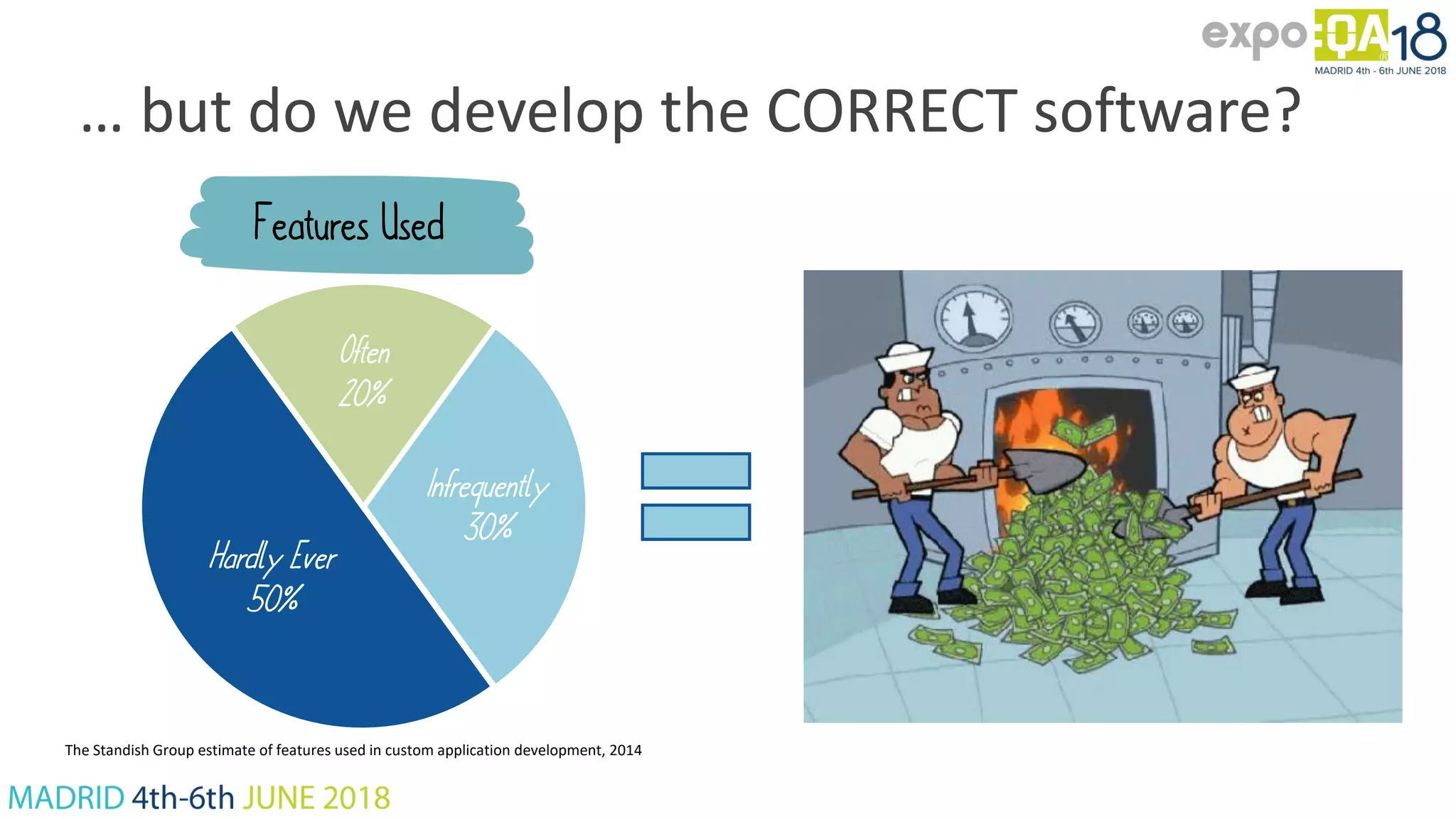 expo QA 18
MADRID 4th - 6th JUNE 2018

… but do we develop the CORRECT software?

Features Used

Often 20%

Infrequently 30%

Hardly Ever 50%

The Standish Group estimate of features used in custom application development, 2014

MADRID 4th-6th JUNE 2018